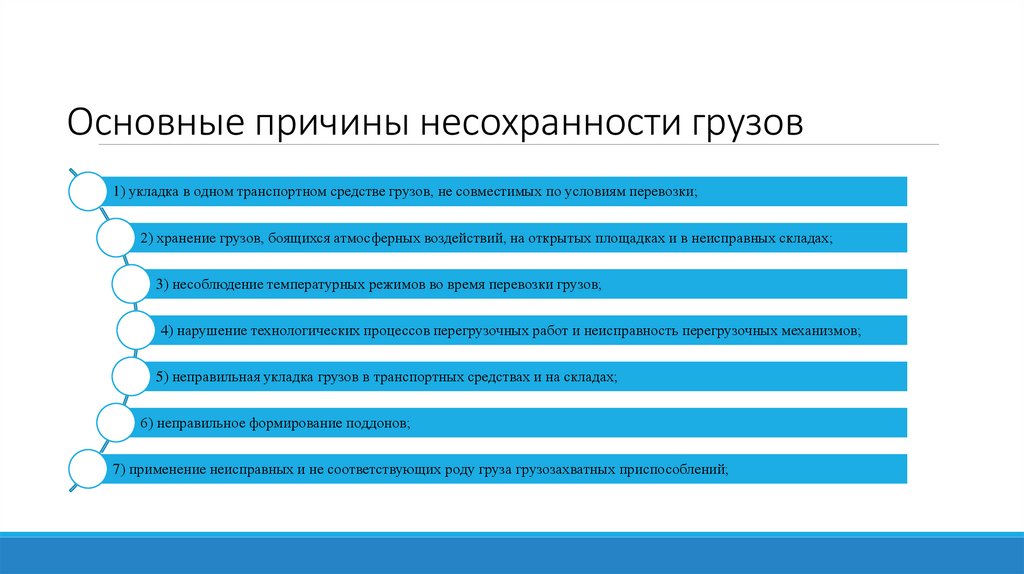 Основные причины несохранности грузов

1) укладка в одном транспортном средстве грузов, не совместимых по условиям перевозки;

2) хранение грузов, боящихся атмосферных воздействий, на открытых площадках и в неисправных складах;

3) несоблюдение температурных режимов во время перевозки грузов;

4) нарушение технологических процессов перегрузочных работ и неисправность перегрузочных механизмов;

5) неправильная укладка грузов в транспортных средствах и на складах;

6) неправильное формирование поддонов;

7) применение неисправных и не соответствующих роду груза грузозахватных приспособлений;